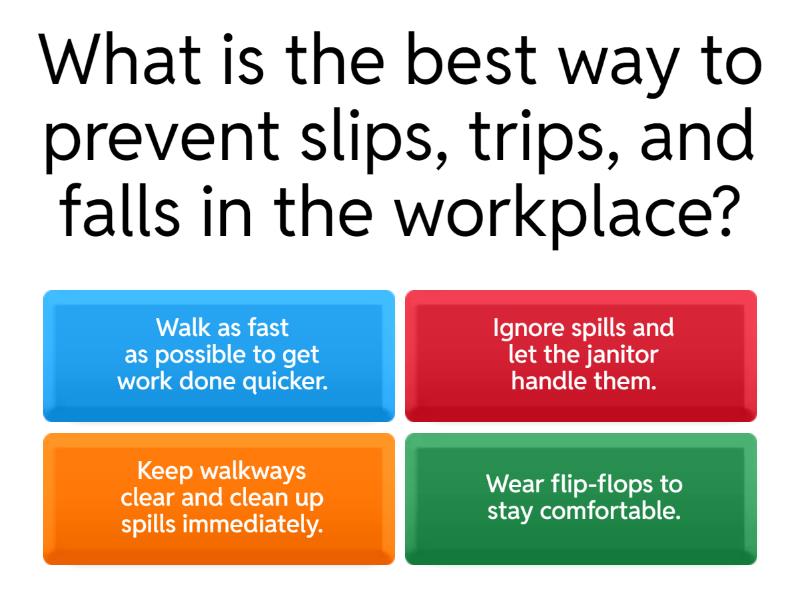 What is the best way to prevent slips, trips, and falls in the workplace?

Walk as fast as possible to get work done quicker.

Ignore spills and let the janitor handle them.

Keep walkways clear and clean up spills immediately.

Wear flip-flops to stay comfortable.